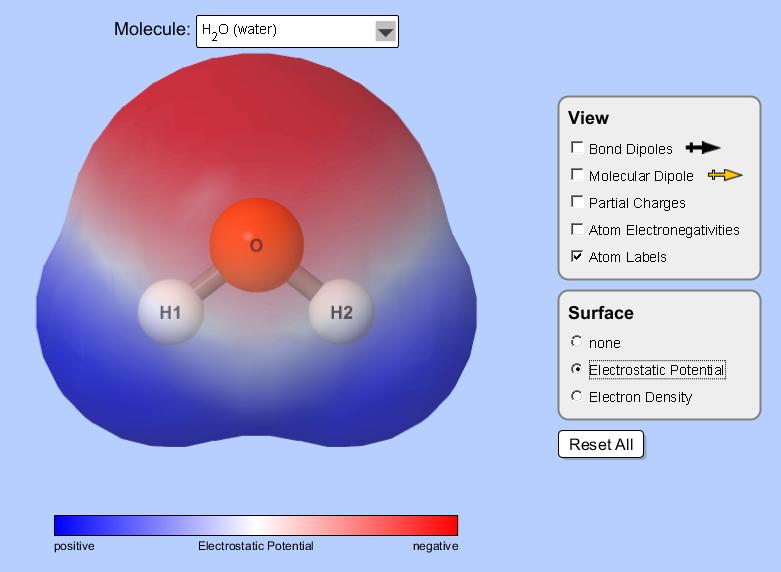 Molecule: $H_2O$ (water)

O

H1

H2

View
Bond Dipoles
Molecular Dipole
Partial Charges
Atom Electronegativities
Atom Labels

Surface
none
Electrostatic Potential
Electron Density

Reset All

positive Electrostatic Potential negative